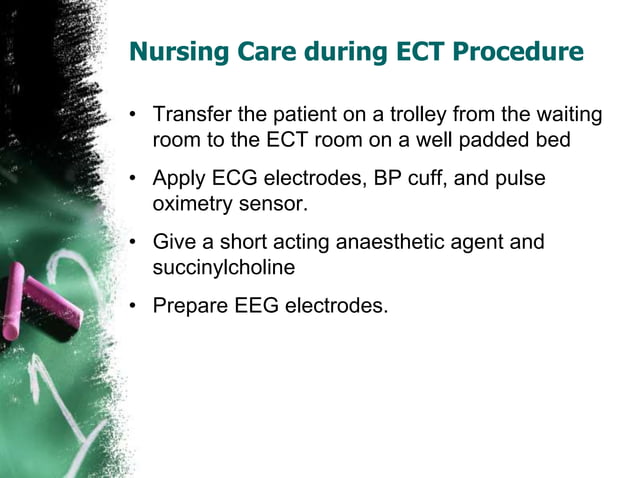 Nursing Care during ECT Procedure

• Transfer the patient on a trolley from the waiting room to the ECT room on a well padded bed

• Apply ECG electrodes, BP cuff, and pulse oximetry sensor.

• Give a short acting anaesthetic agent and succinylcholine

• Prepare EEG electrodes.